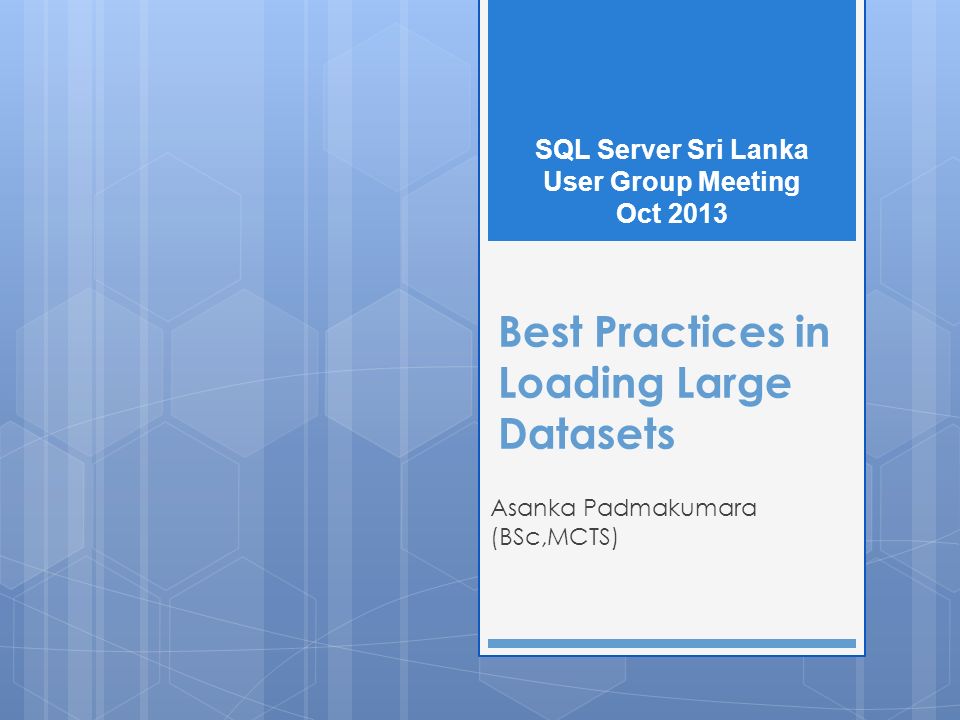 SQL Server Sri Lanka
User Group Meeting
Oct 2013

Best Practices in Loading Large Datasets

Asanka Padmakumara (BSc,MCTS)